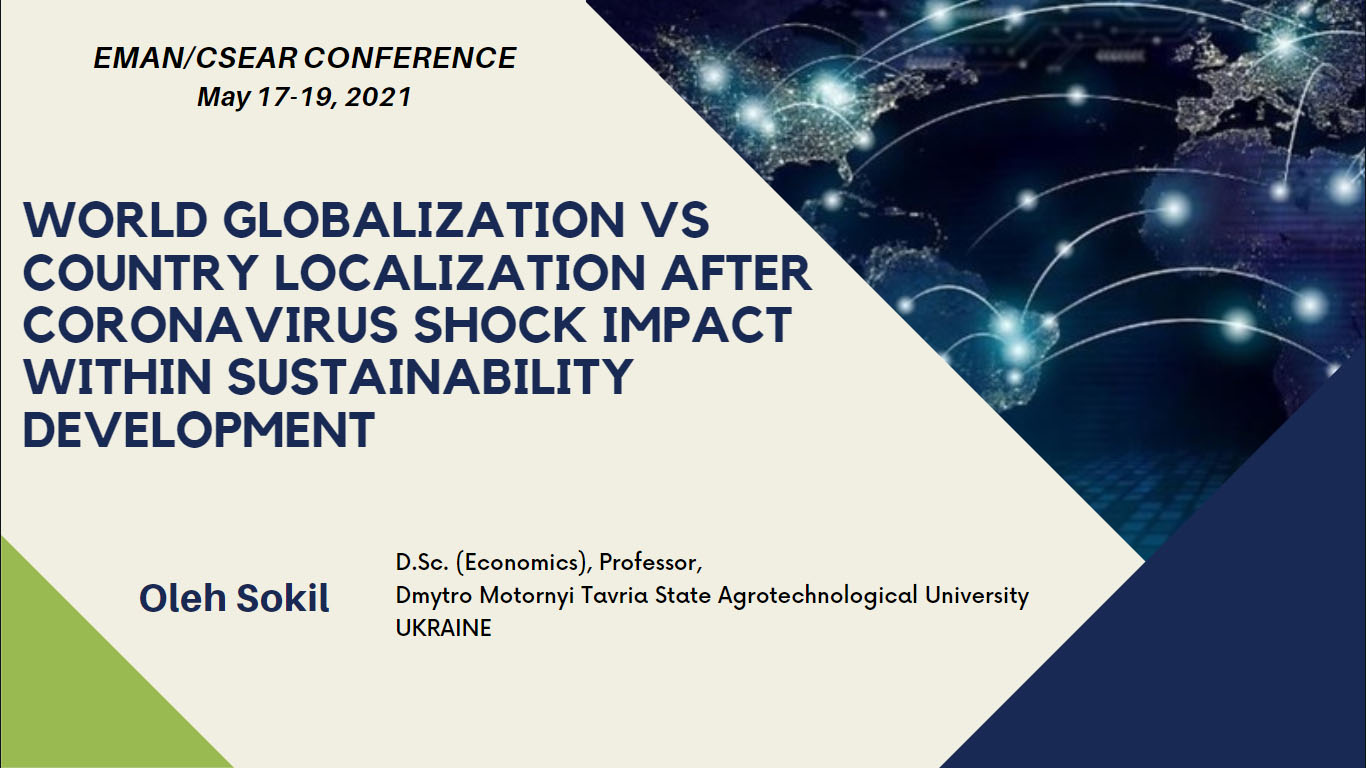 EMAN/CSEAR CONFERENCE
May 17-19, 2021

WORLD GLOBALIZATION VS COUNTRY LOCALIZATION AFTER CORONAVIRUS SHOCK IMPACT WITHIN SUSTAINABILITY DEVELOPMENT

Oleh Sokil

D.Sc. (Economics), Professor,
Dmytro Motornyi Tavria State Agrotechnological University
UKRAINE